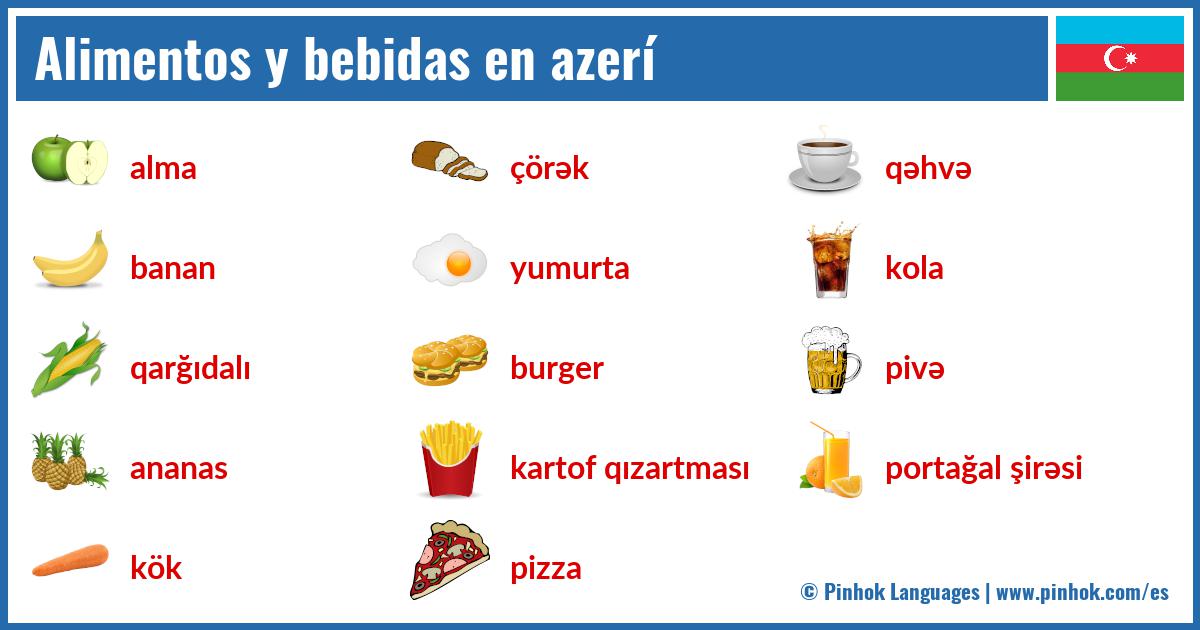 Alimentos y bebidas en azerí

alma

banan

qarğıdalı

ananas

kök

çörək

yumurta

burger

kartof qızartması

pizza

qəhvə

kola

pivə

portağal şirəsi

© Pinhok Languages | www.pinhok.com/es